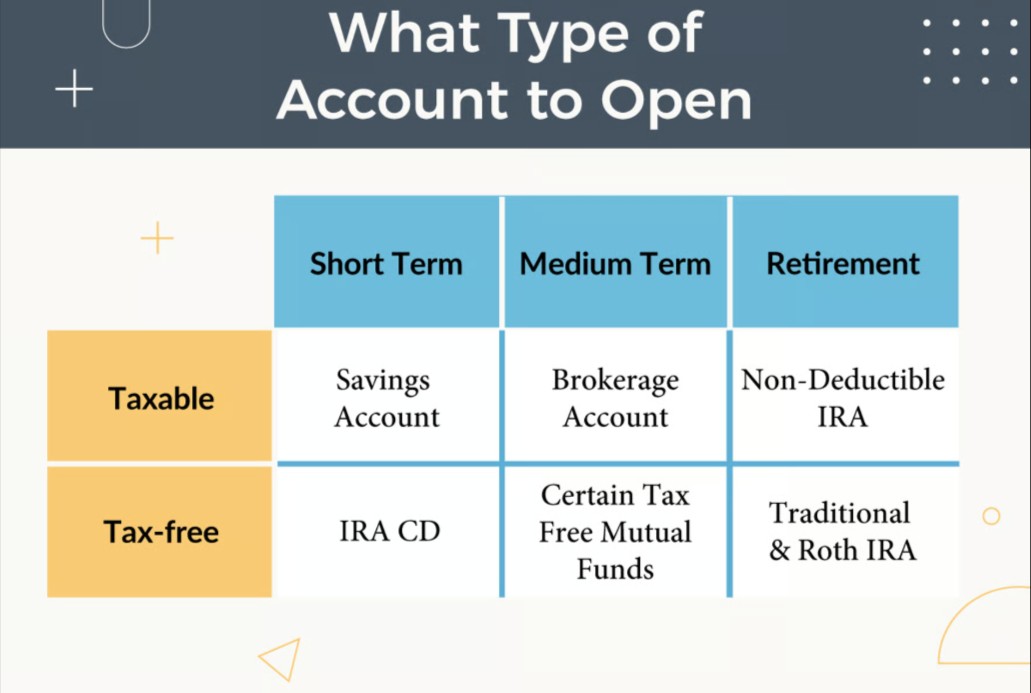 What Type of Account to Open

| | Short Term | Medium Term | Retirement |
|---|---|---|---|
| Taxable | Savings Account | Brokerage Account | Non-Deductible IRA |
| Tax-free | IRA CD | Certain Tax Free Mutual Funds | Traditional & Roth IRA |